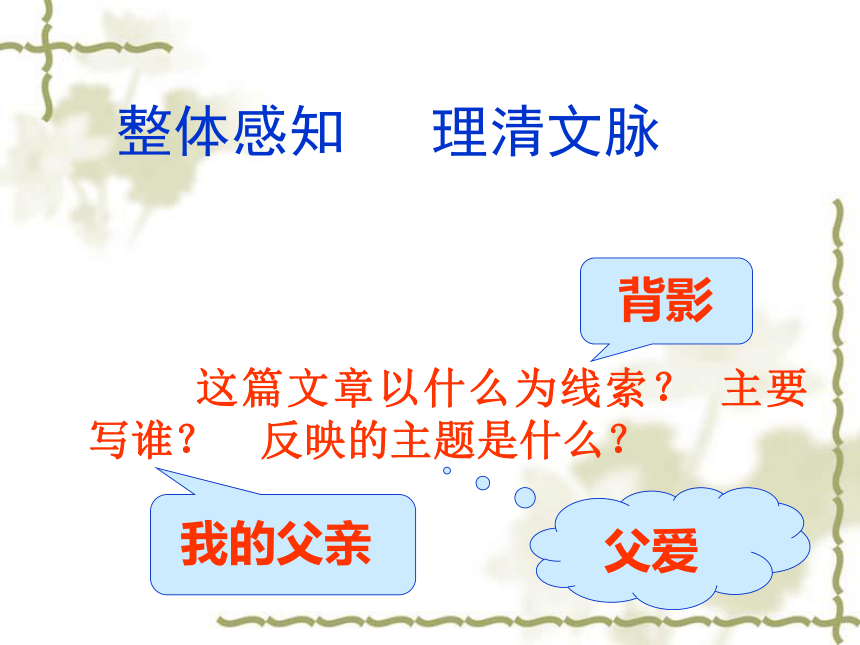 整体感知　理清文脉

背影

这篇文章以什么为线索？ 主要写谁？ 反映的主题是什么？

我的父亲

父爱